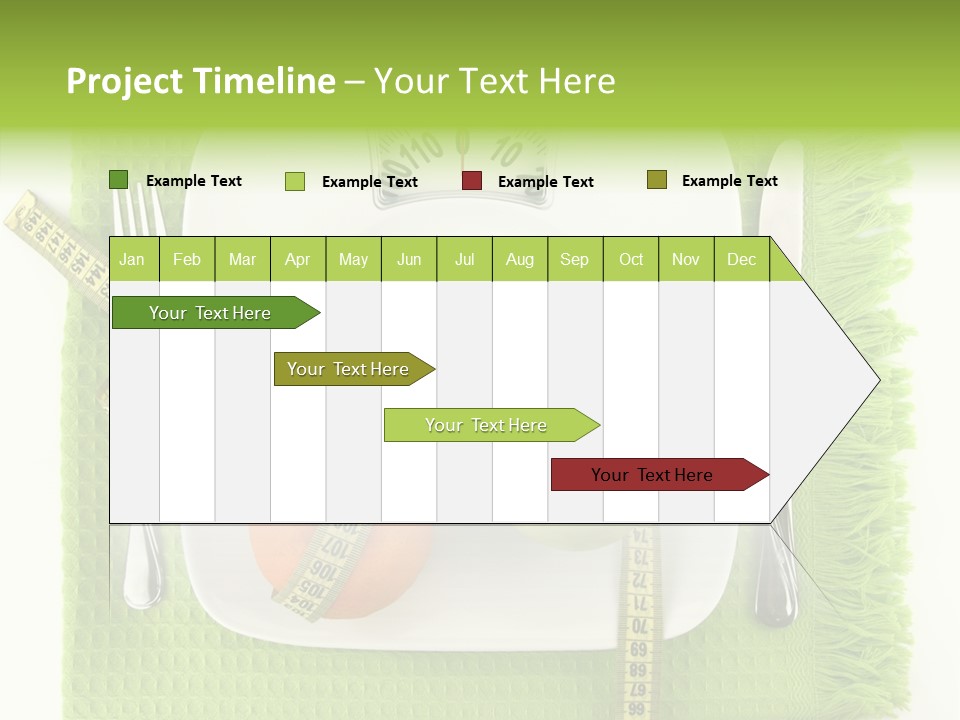 Project Timeline – Your Text Here

Example Text Example Text Example Text Example Text

| Jan | Feb | Mar | Apr | May | Jun | Jul | Aug | Sep | Oct | Nov | Dec |
|---|---|---|---|---|---|---|---|---|---|---|---|

Your Text Here

Your Text Here

Your Text Here

Your Text Here